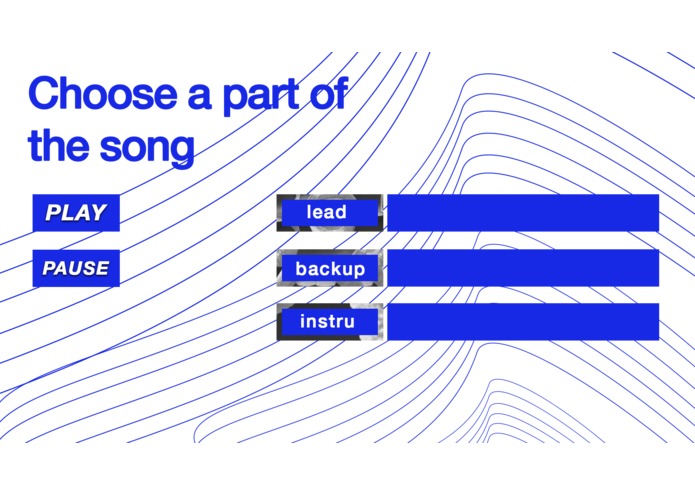 Choose a part of the song

PLAY

PAUSE

lead

backup

instru